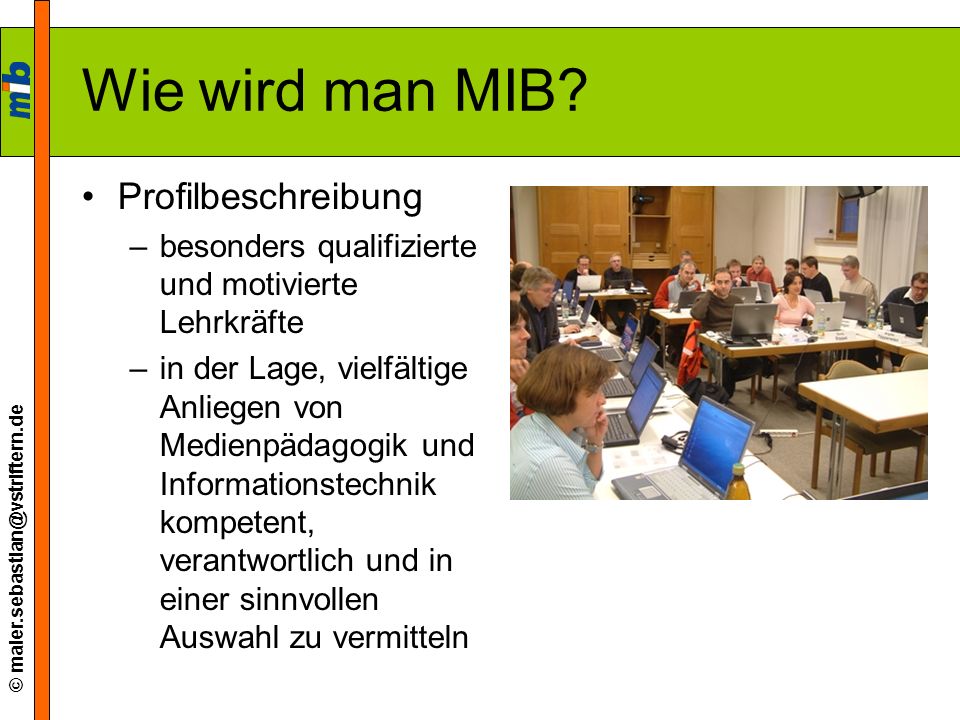 mib

Wie wird man MIB?

• Profilbeschreibung
– besonders qualifizierte und motivierte Lehrkräfte
– in der Lage, vielfältige Anliegen von Medienpädagogik und Informationstechnik kompetent, verantwortlich und in einer sinnvollen Auswahl zu vermitteln

© maier.sebastian@vstriftern.de